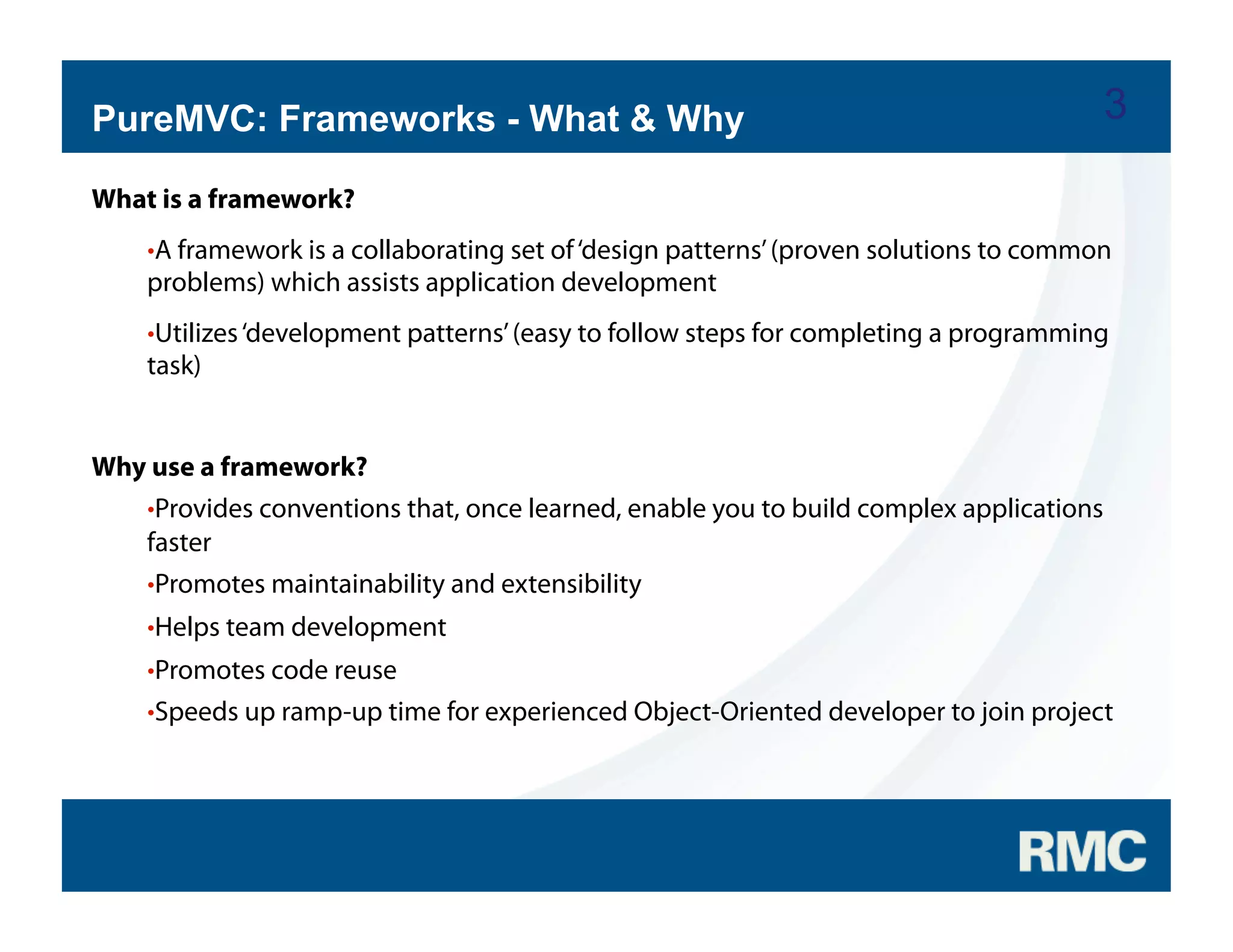 PureMVC: Frameworks - What & Why

3

What is a framework?

•A framework is a collaborating set of 'design patterns' (proven solutions to common problems) which assists application development

•Utilizes 'development patterns' (easy to follow steps for completing a programming task)

Why use a framework?

•Provides conventions that, once learned, enable you to build complex applications faster

•Promotes maintainability and extensibility

•Helps team development

•Promotes code reuse

•Speeds up ramp-up time for experienced Object-Oriented developer to join project

RMC